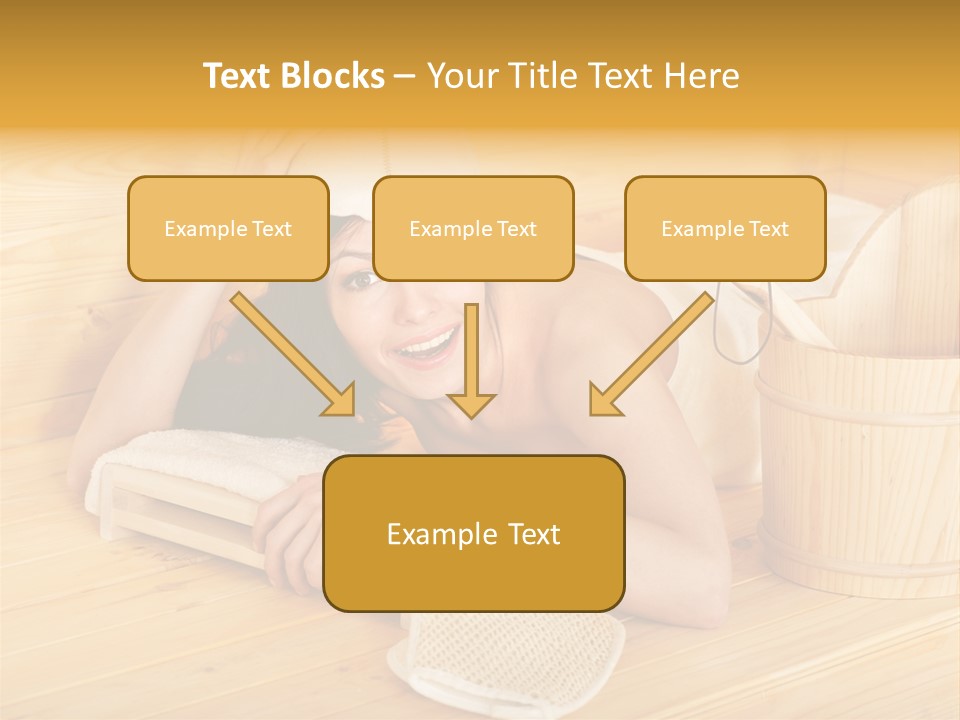 Text Blocks – Your Title Text Here

Example Text

Example Text

Example Text

Example Text